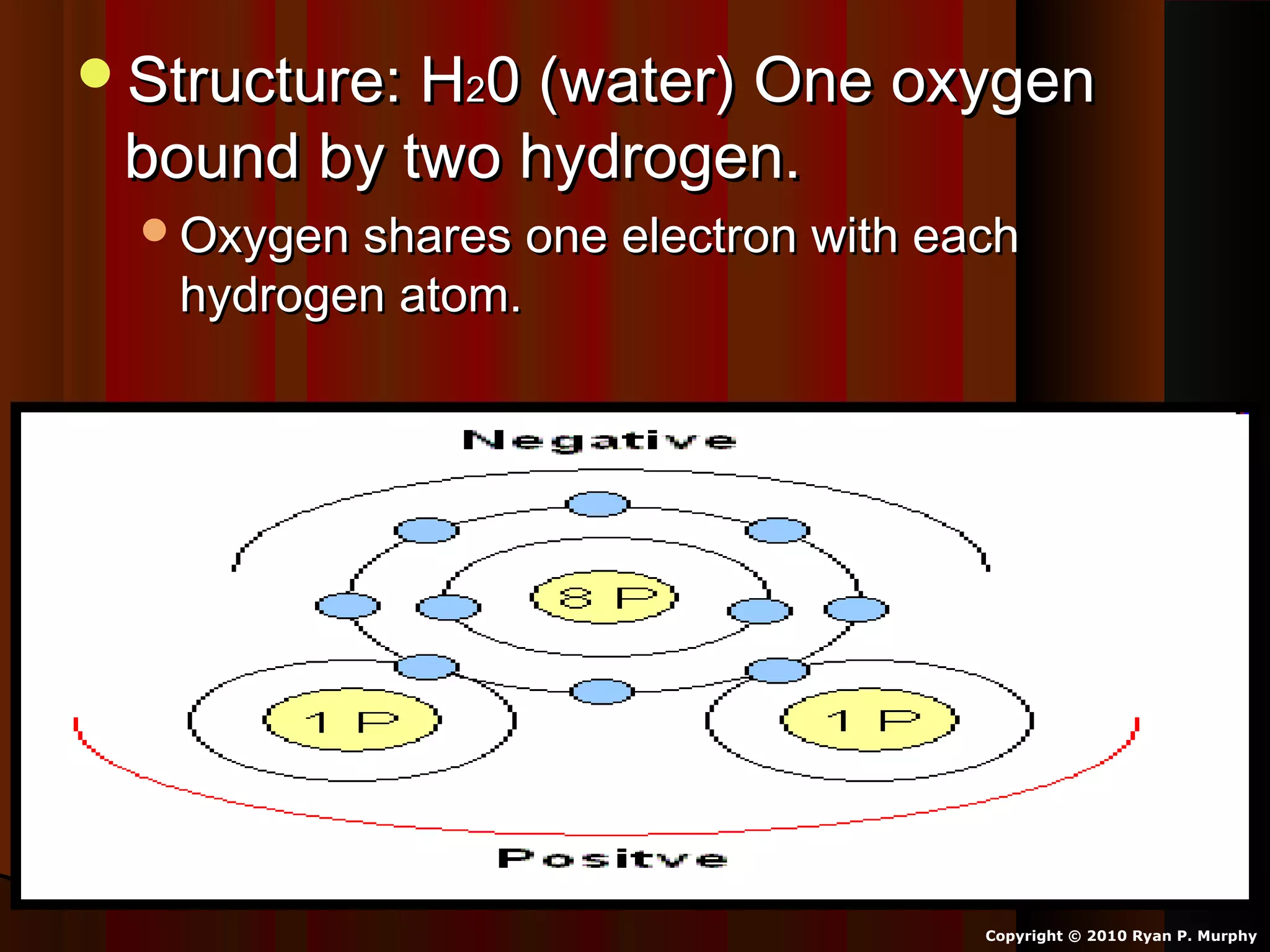 Structure: $H_20$ (water) One oxygen bound by two hydrogen.

Oxygen shares one electron with each hydrogen atom.

Negative

8 P

1 P

1 P

Positve

Copyright © 2010 Ryan P. Murphy